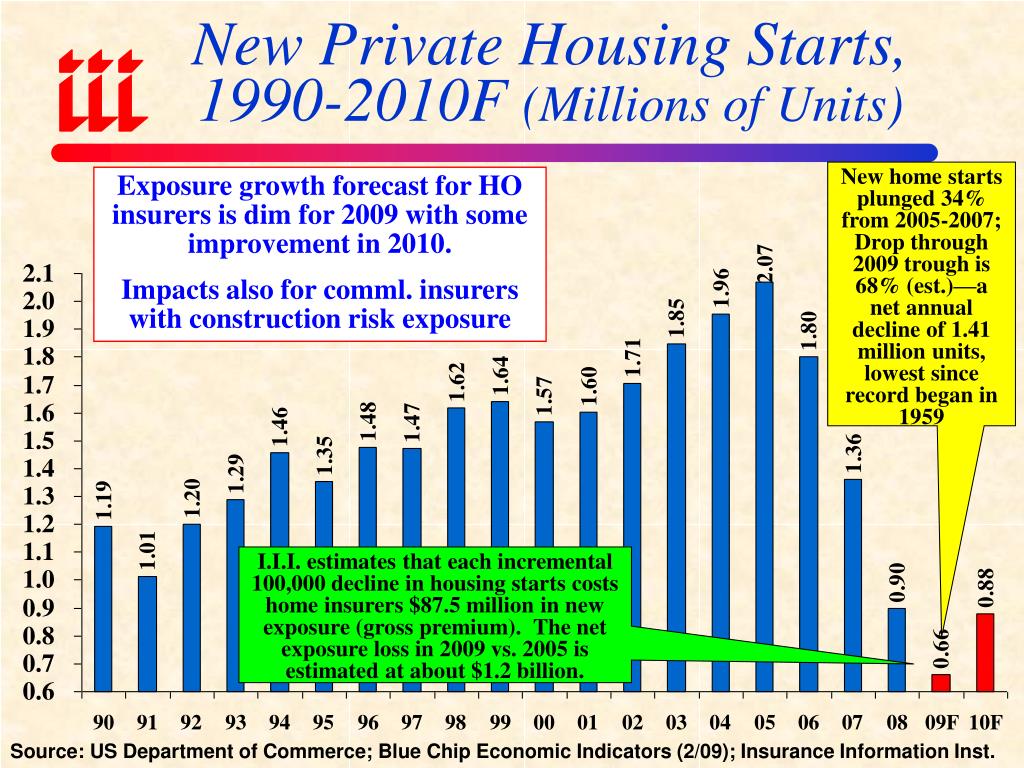 iii

New Private Housing Starts, 1990-2010F (Millions of Units)

Exposure growth forecast for HO insurers is dim for 2009 with some improvement in 2010.

Impacts also for comml. insurers with construction risk exposure

New home starts plunged 34% from 2005-2007; Drop through 2009 trough is 68% (est.)—a net annual decline of 1.41 million units, lowest since record began in 1959

I.I.I. estimates that each incremental 100,000 decline in housing starts costs home insurers $87.5 million in new exposure (gross premium). The net exposure loss in 2009 vs. 2005 is estimated at about $1.2 billion.

2.1
2.0
1.9
1.8
1.7
1.6
1.5
1.4
1.3
1.2
1.1
1.0
0.9
0.8
0.7
0.6

1.19 1.01 1.20 1.29 1.46 1.35 1.48 1.47 1.62 1.64 1.57 1.60 1.71 1.85 1.96 2.07 1.80 1.36 0.90 0.66 0.88

90 91 92 93 94 95 96 97 98 99 00 01 02 03 04 05 06 07 08 09F 10F

Source: US Department of Commerce; Blue Chip Economic Indicators (2/09); Insurance Information Inst.